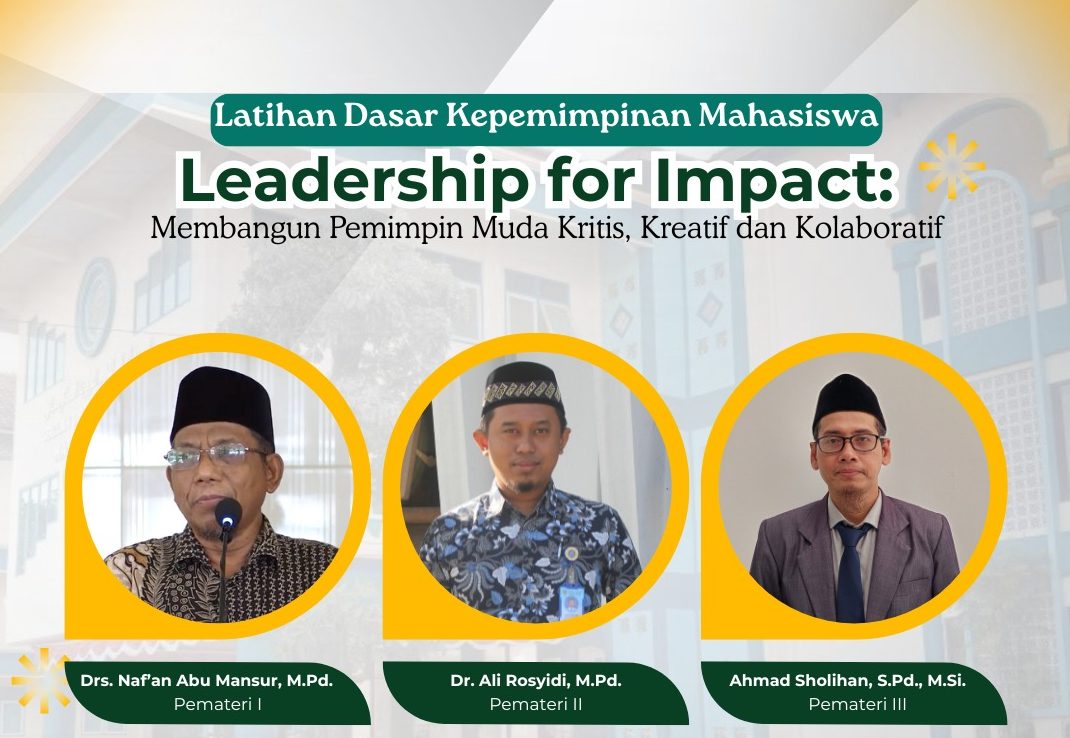 Latihan Dasar Kepemimpinan Mahasiswa

Leadership for Impact:

Membangun Pemimpin Muda Kritis, Kreatif dan Kolaboratif

Drs. Naf'an Abu Mansur, M.Pd.
Pemateri I

Dr. Ali Rosyidi, M.Pd.
Pemateri II

Ahmad Sholihan, S.Pd., M.Si.
Pemateri III